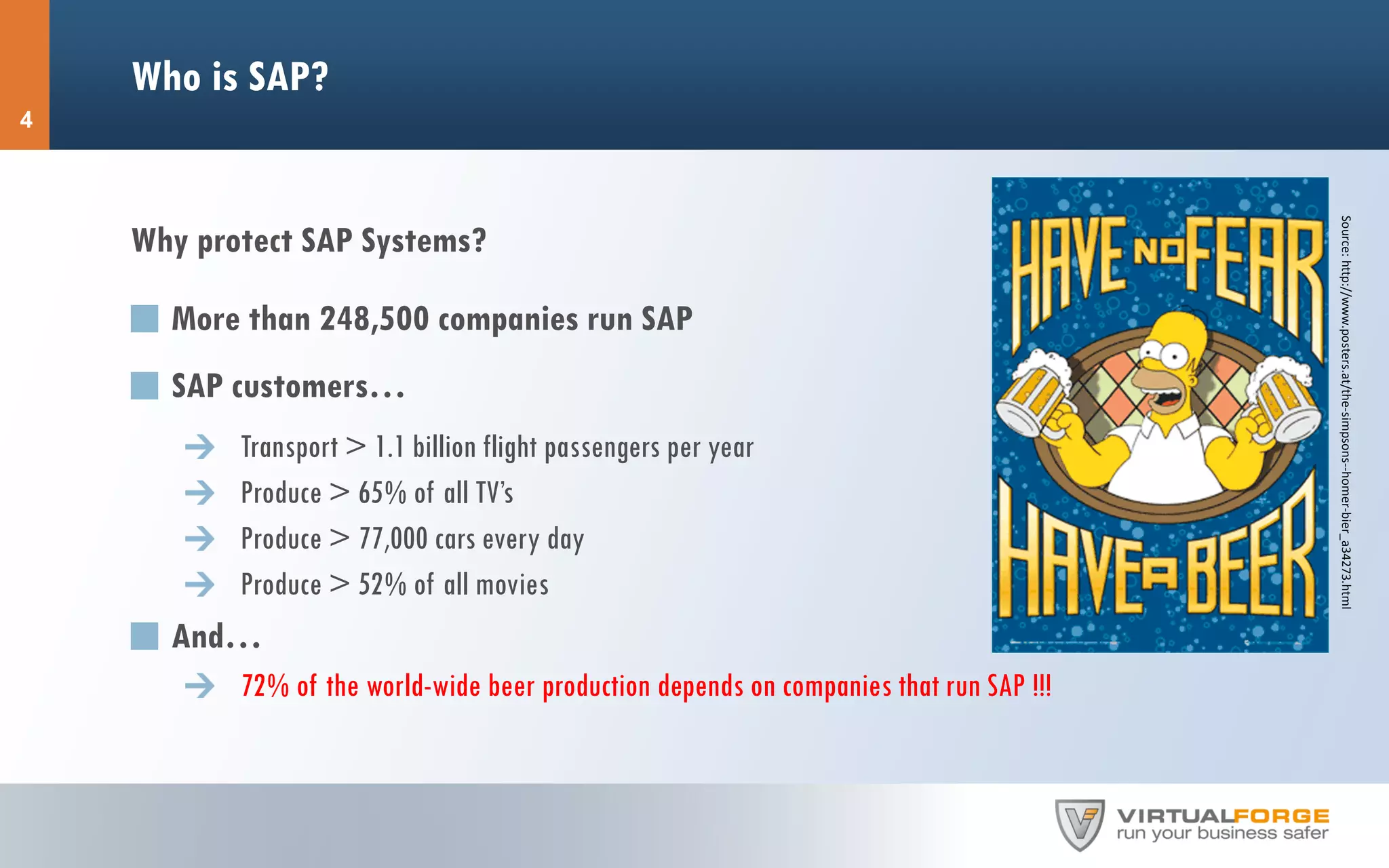 4

Who is SAP?

Why protect SAP Systems?

More than 248,500 companies run SAP

SAP customers…

Transport > 1.1 billion flight passengers per year

Produce > 65% of all TV's

Produce > 77,000 cars every day

Produce > 52% of all movies

And…

72% of the world-wide beer production depends on companies that run SAP !!!

HAVE NO FEAR HAVE A BEER

Source: http://www.posters.at/the-simpsons--homer-bier_a34273.html

VIRTUALFORGE
run your business safer